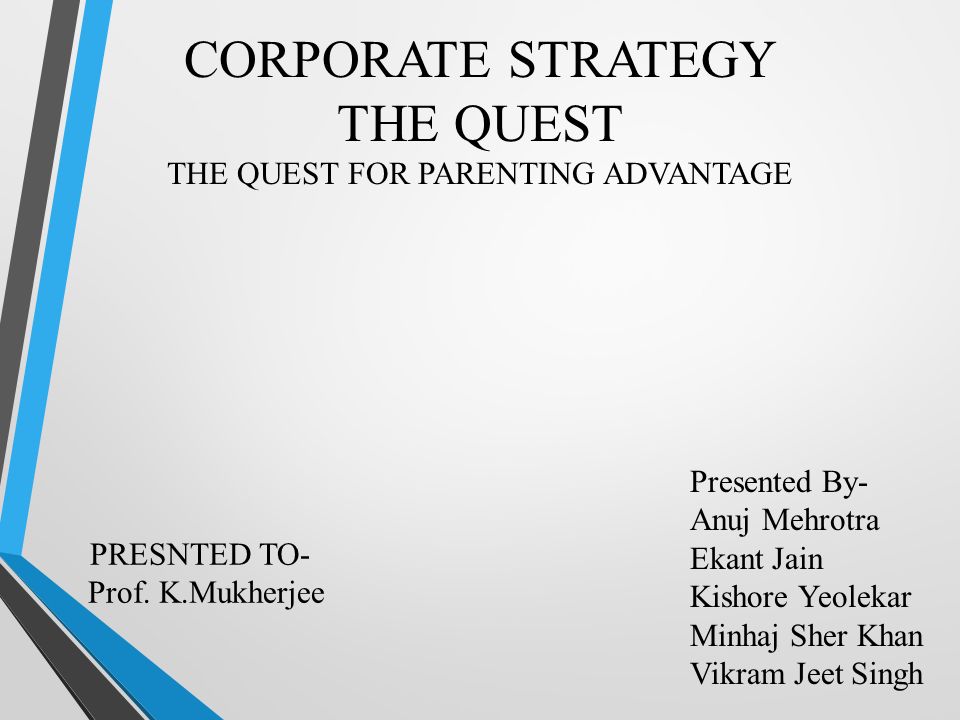 CORPORATE STRATEGY
THE QUEST
THE QUEST FOR PARENTING ADVANTAGE

PRESNTED TO-
Prof. K.Mukherjee

Presented By-
Anuj Mehrotra
Ekant Jain
Kishore Yeolekar
Minhaj Sher Khan
Vikram Jeet Singh